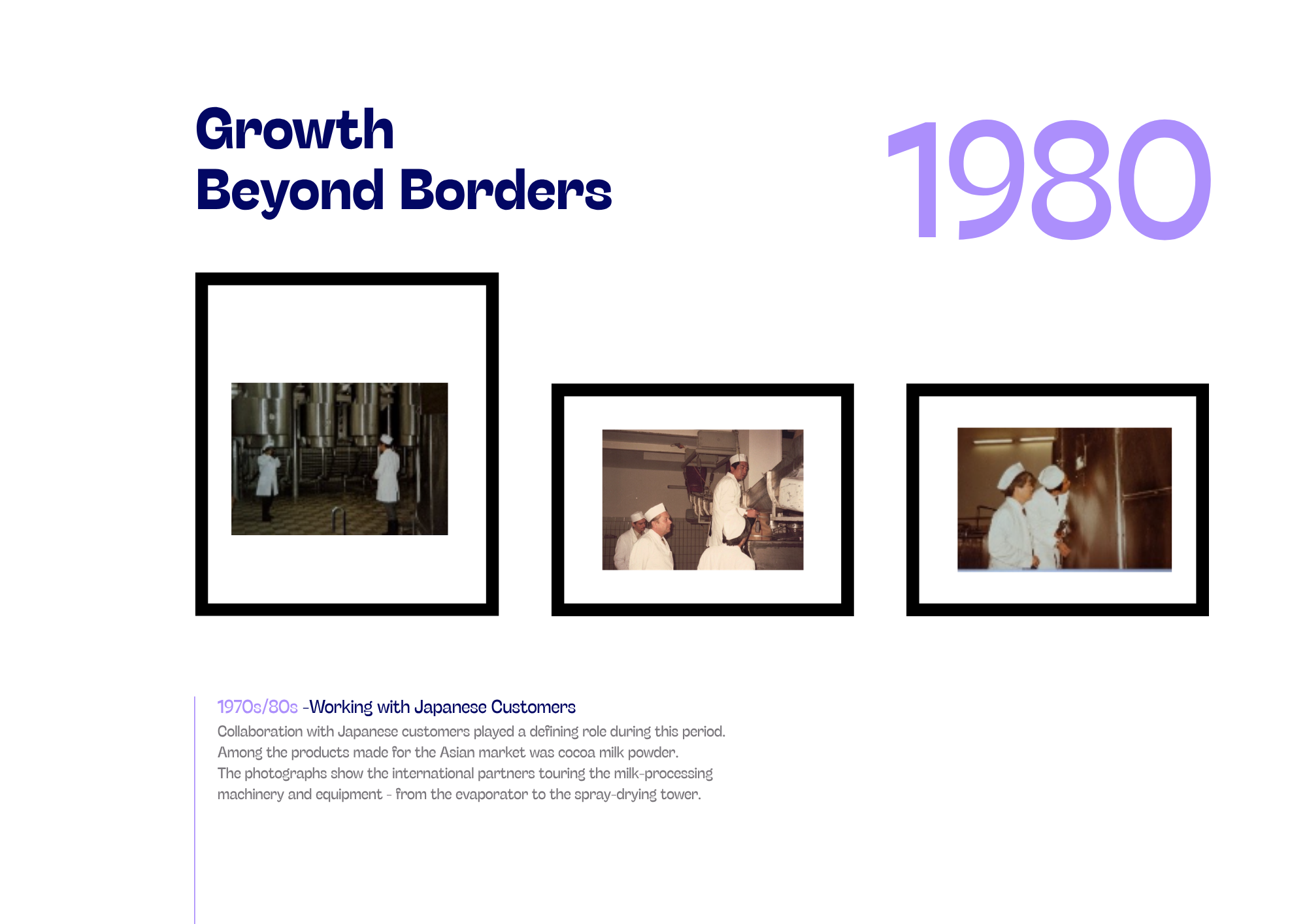 Growth
Beyond Borders

1980

1970s/80s -Working with Japanese Customers
Collaboration with Japanese customers played a defining role during this period. Among the products made for the Asian market was cocoa milk powder. The photographs show the international partners touring the milk-processing machinery and equipment - from the evaporator to the spray-drying tower.